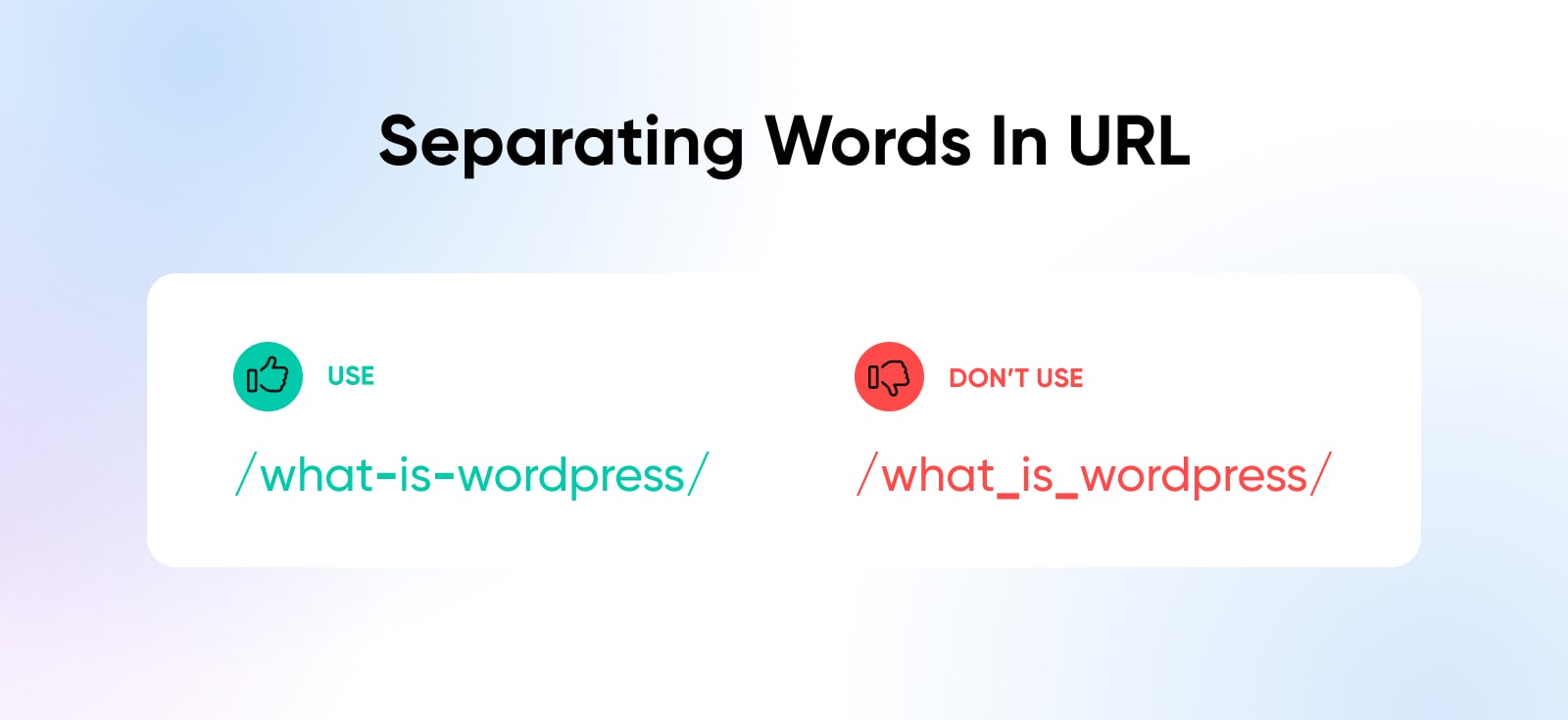 Separating Words In URL

USE

/what-is-wordpress/

DON'T USE

/what_is_wordpress/